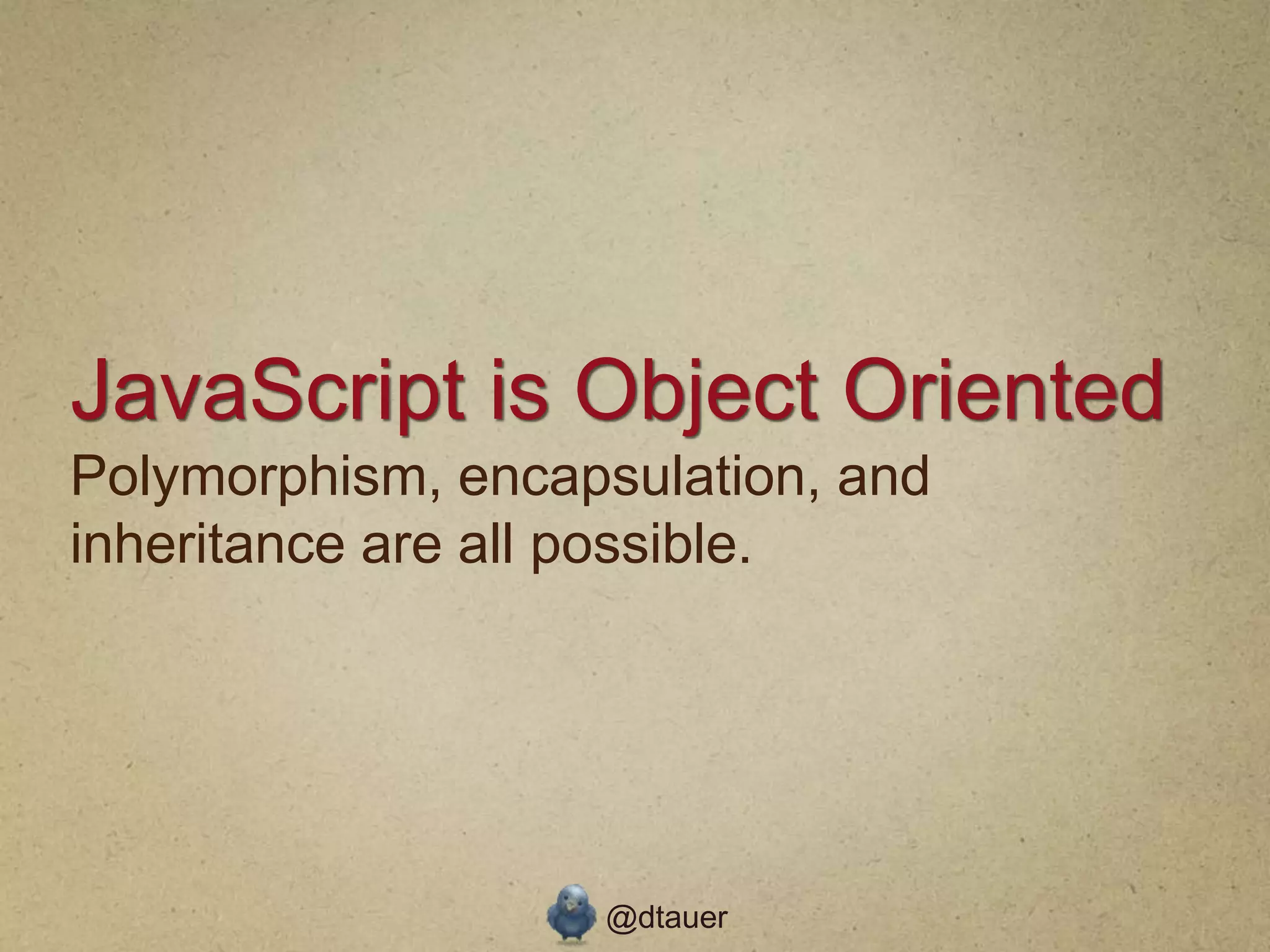 JavaScript is Object Oriented

Polymorphism, encapsulation, and inheritance are all possible.

@dtauer